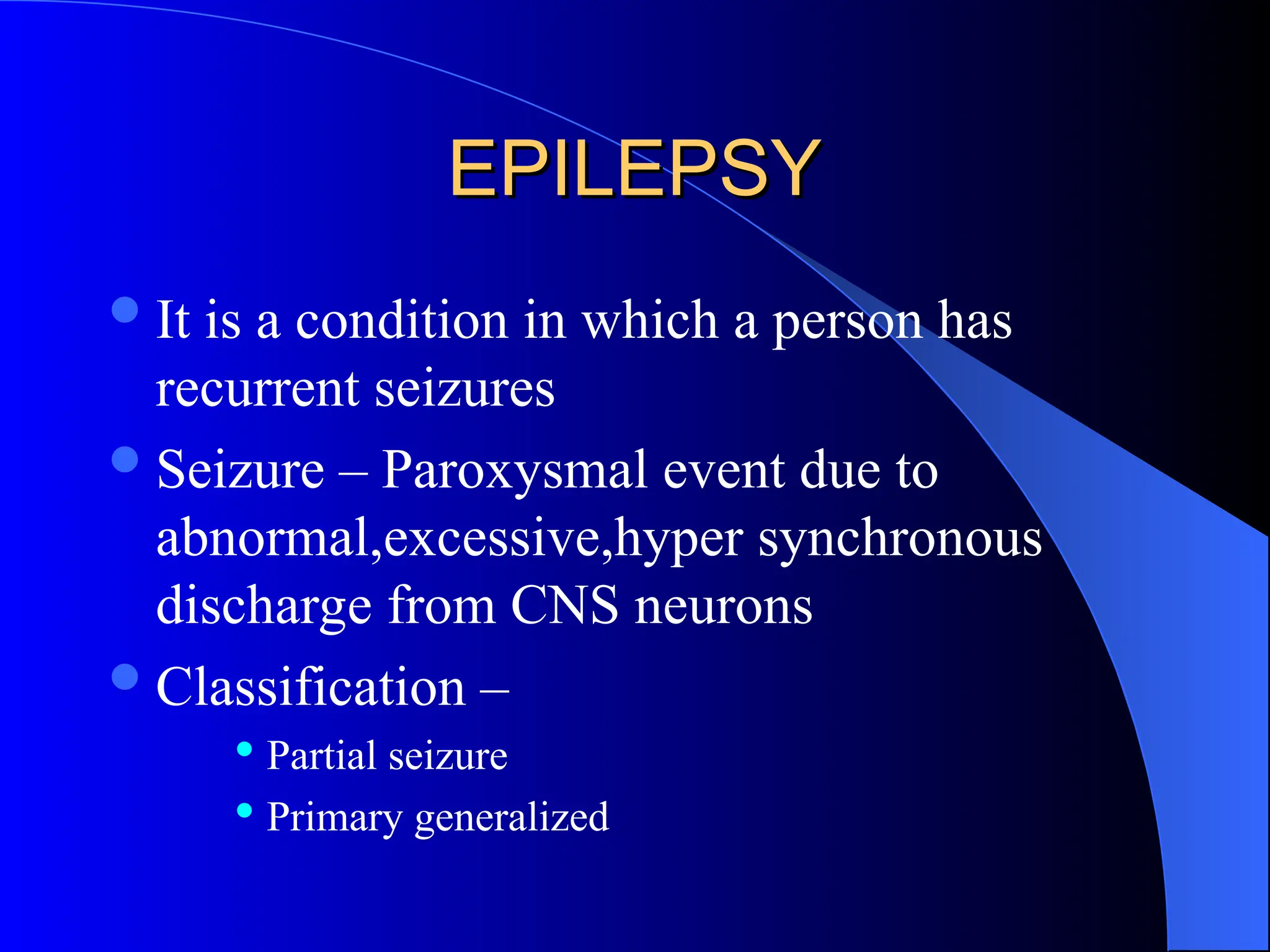 EPILEPSY

- It is a condition in which a person has recurrent seizures
- Seizure – Paroxysmal event due to abnormal,excessive,hyper synchronous discharge from CNS neurons
- Classification –
  - Partial seizure
  - Primary generalized